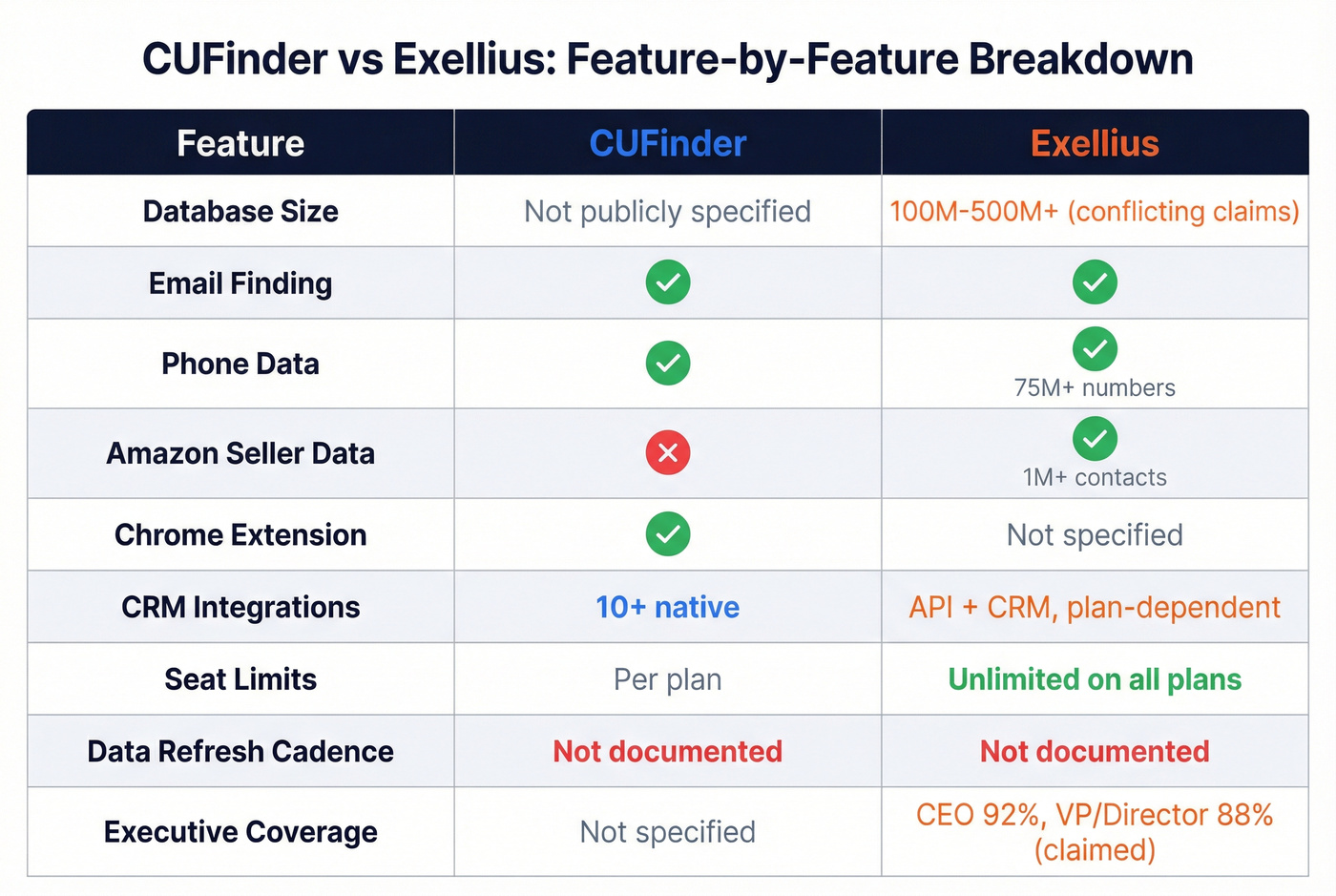 CUFinder vs Exellius: Feature-by-Feature Breakdown

| Feature | CUFinder | Exellius |
|---|---|---|
| Database Size | Not publicly specified | 100M-500M+ (conflicting claims) |
| Email Finding | ✓ | ✓ |
| Phone Data | ✓ | ✓ 75M+ numbers |
| Amazon Seller Data | ✗ | ✓ 1M+ contacts |
| Chrome Extension | ✓ | Not specified |
| CRM Integrations | 10+ native | API + CRM, plan-dependent |
| Seat Limits | Per plan | Unlimited on all plans |
| Data Refresh Cadence | Not documented | Not documented |
| Executive Coverage | Not specified | CEO 92%, VP/Director 88% (claimed) |